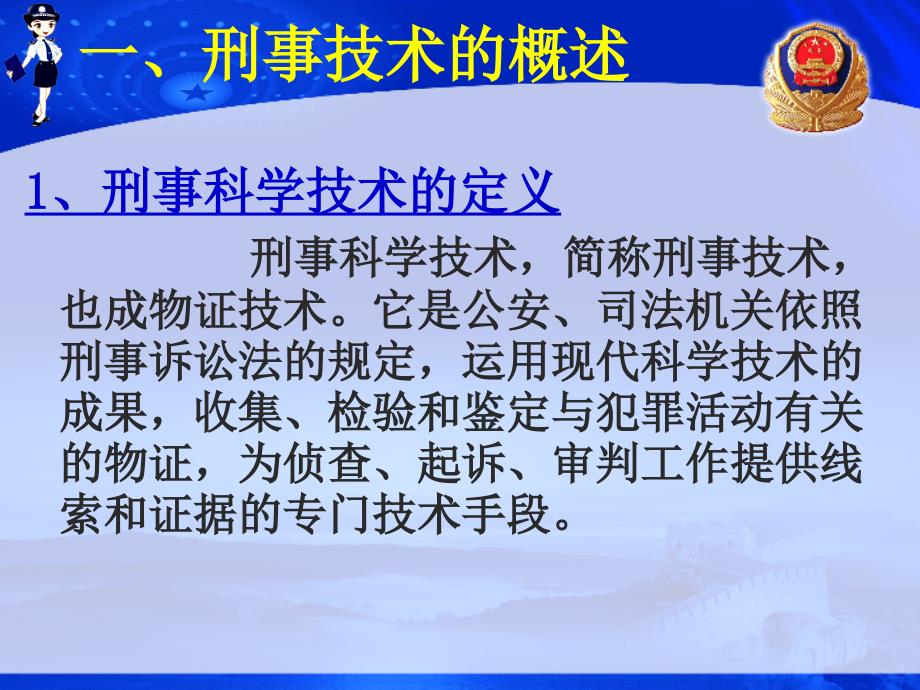 一、刑事技术的概述

1、刑事科学技术的定义

刑事科学技术，简称刑事技术，也成物证技术。它是公安、司法机关依照刑事诉讼法的规定，运用现代科学技术的成果，收集、检验和鉴定与犯罪活动有关的物证，为侦查、起诉、审判工作提供线索和证据的专门技术手段。